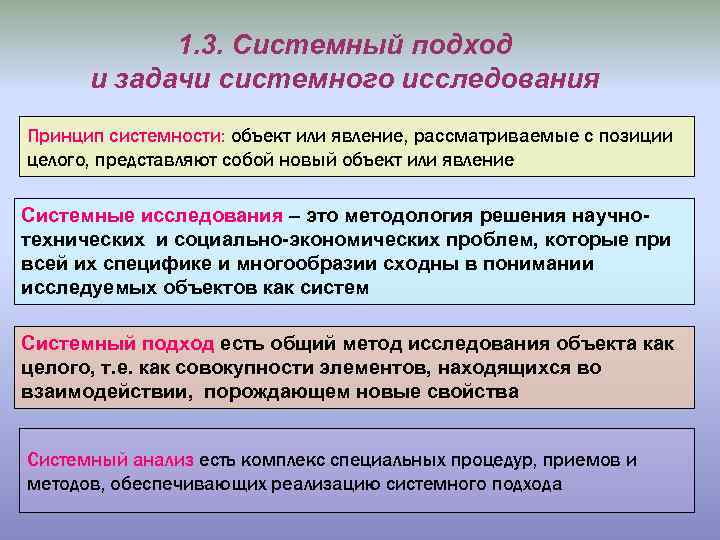 1.3. Системный подход и задачи системного исследования

Принцип системности: объект или явление, рассматриваемые с позиции целого, представляют собой новый объект или явление

Системные исследования – это методология решения научно-технических и социально-экономических проблем, которые при всей их специфике и многообразии сходны в понимании исследуемых объектов как систем

Системный подход есть общий метод исследования объекта как целого, т.е. как совокупности элементов, находящихся во взаимодействии, порождающем новые свойства

Системный анализ есть комплекс специальных процедур, приемов и методов, обеспечивающих реализацию системного подхода